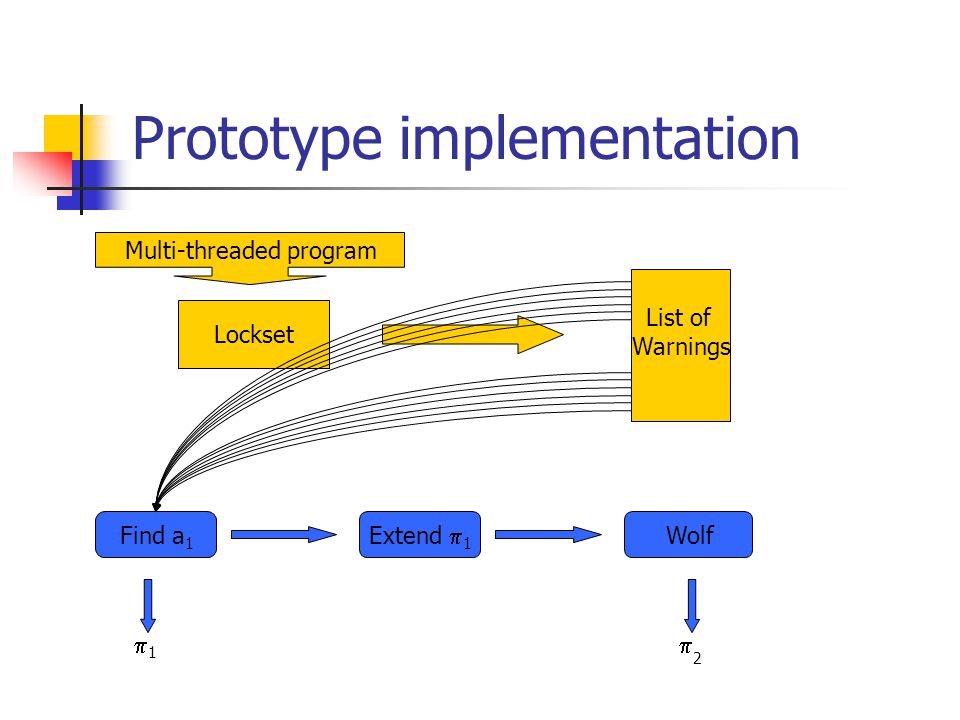 Prototype implementation

Multi-threaded program

Lockset

List of Warnings

Find $a_1$

Extend $\pi_1$

Wolf

$\pi_1$

$\pi_2$